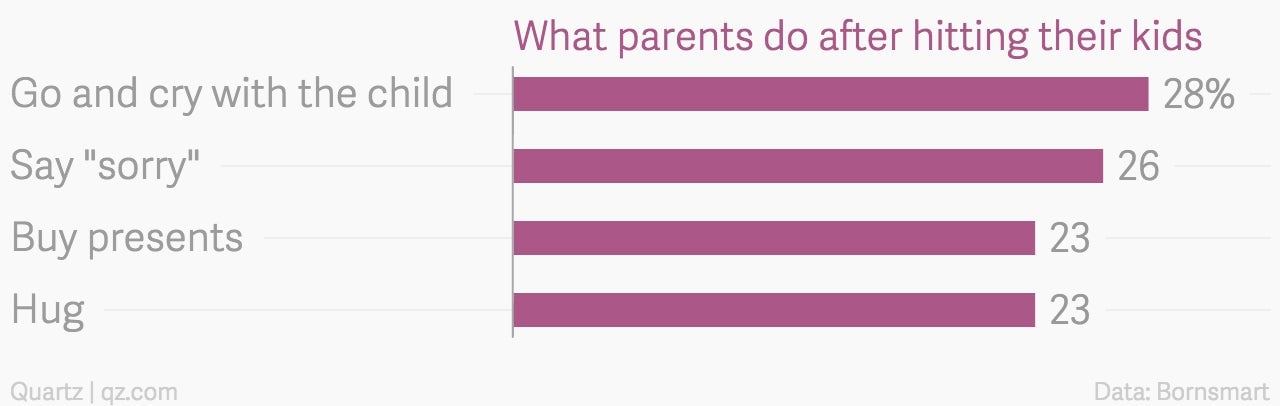 What parents do after hitting their kids

Go and cry with the child 28%

Say "sorry" 26

Buy presents 23

Hug 23

Quartz | qz.com

Data: Bornsmart